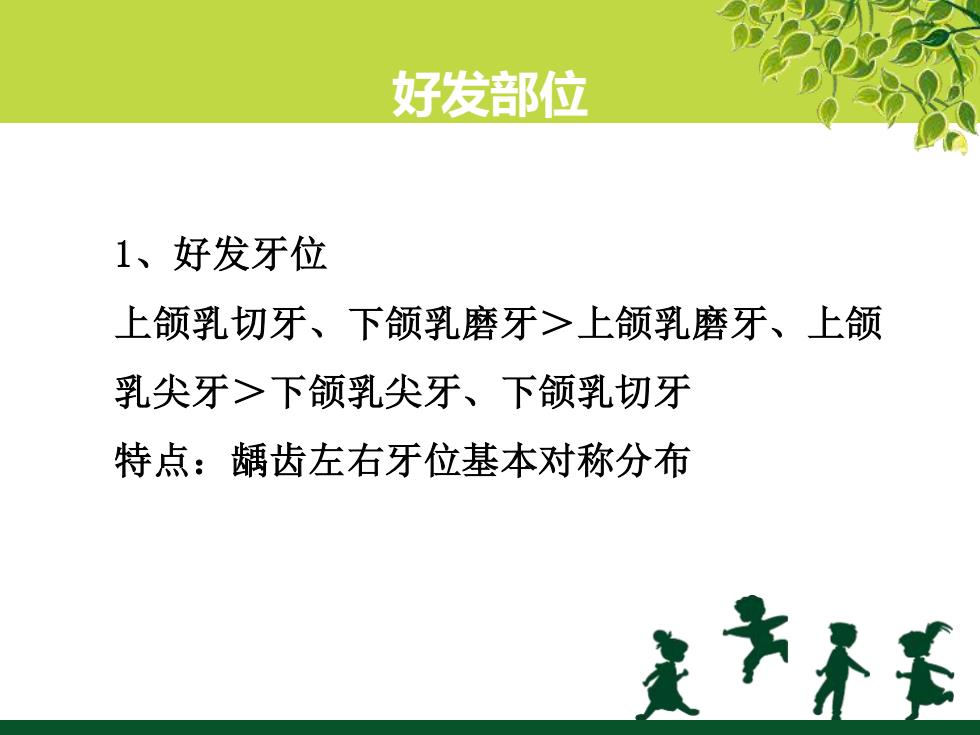 好发部位

1、好发牙位

上颌乳切牙、下颌乳磨牙＞上颌乳磨牙、上颌乳尖牙＞下颌乳尖牙、下颌乳切牙

特点：龋齿左右牙位基本对称分布